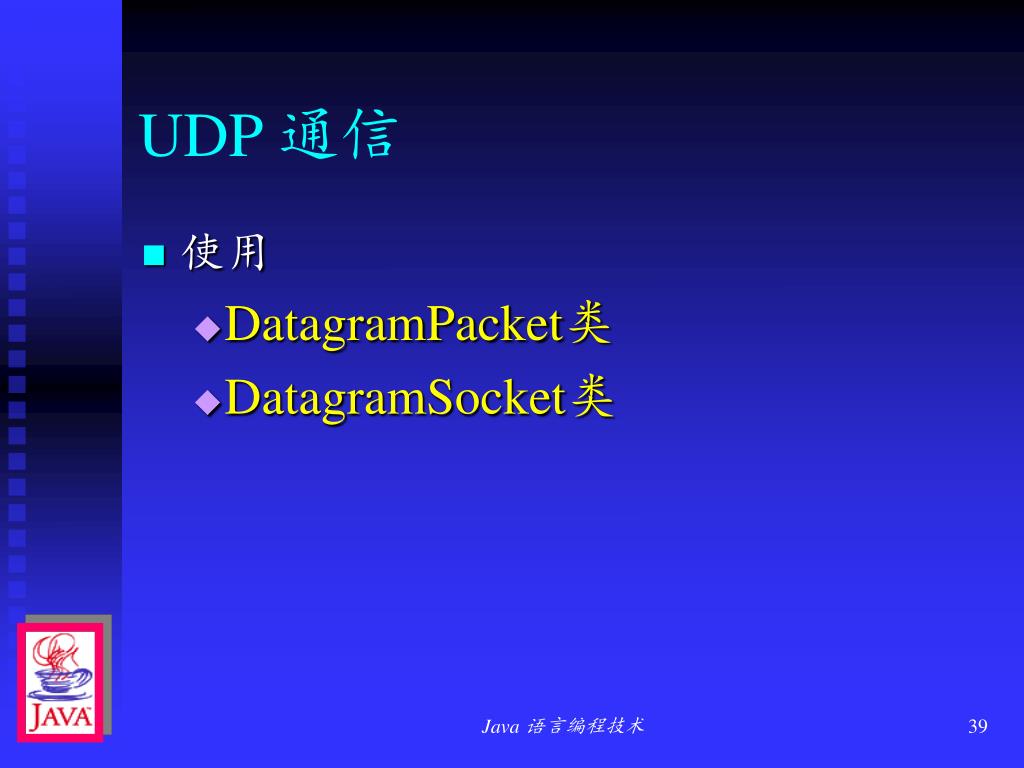 UDP 通信

使用

DatagramPacket类

DatagramSocket类

JAVA

Java 语言编程技术

39